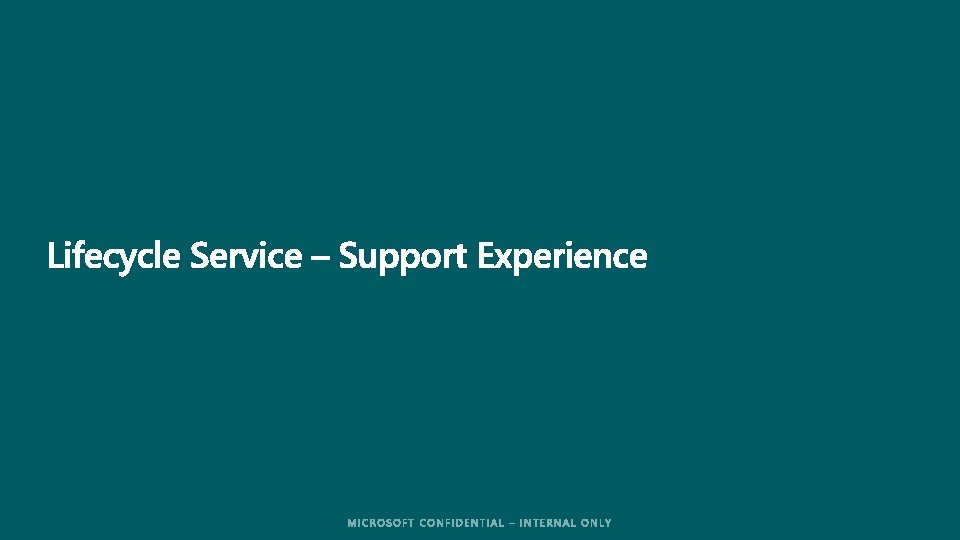 Lifecycle Service – Support Experience

MICROSOFT CONFIDENTIAL – INTERNAL ONLY